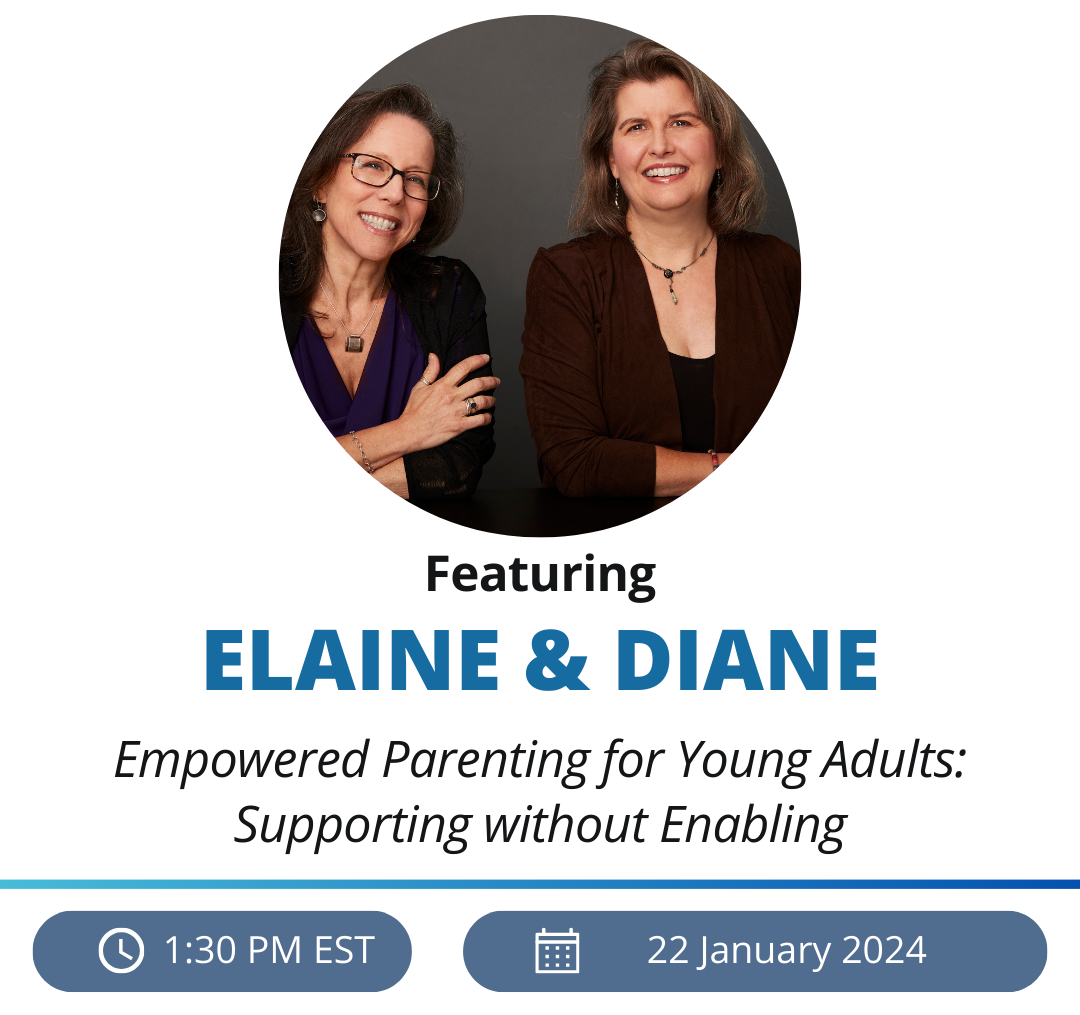 Featuring

ELAINE & DIANE

Empowered Parenting for Young Adults: Supporting without Enabling

1:30 PM EST

22 January 2024